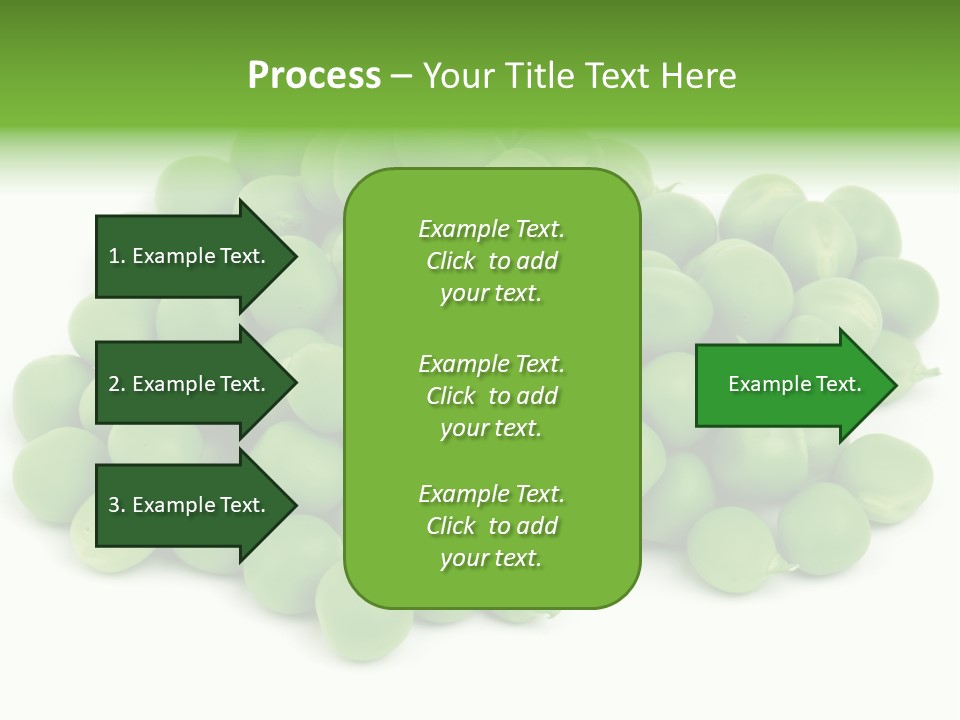 Process – Your Title Text Here

1. Example Text.

2. Example Text.

3. Example Text.

Example Text. Click to add your text.

Example Text. Click to add your text.

Example Text. Click to add your text.

Example Text.